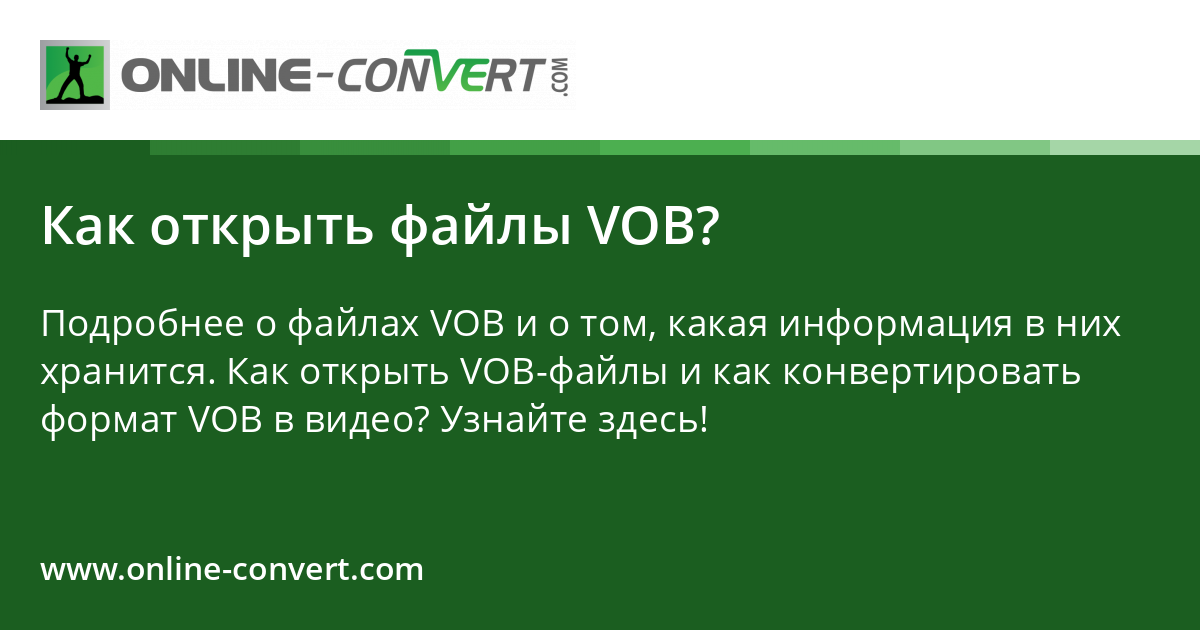 ONLINE-CONVERT.COM

Как открыть файлы VOB?

Подробнее о файлах VOB и о том, какая информация в них хранится. Как открыть VOB-файлы и как конвертировать формат VOB в видео? Узнайте здесь!

www.online-convert.com